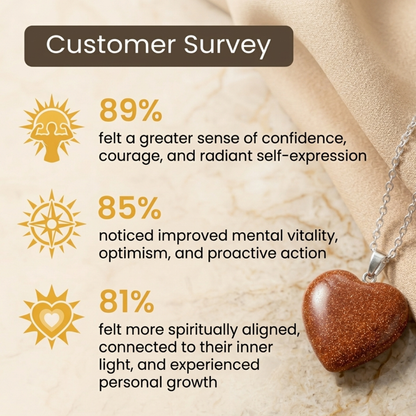 Customer Survey

89%
felt a greater sense of confidence, courage, and radiant self-expression

85%
noticed improved mental vitality, optimism, and proactive action

81%
felt more spiritually aligned, connected to their inner light, and experienced personal growth